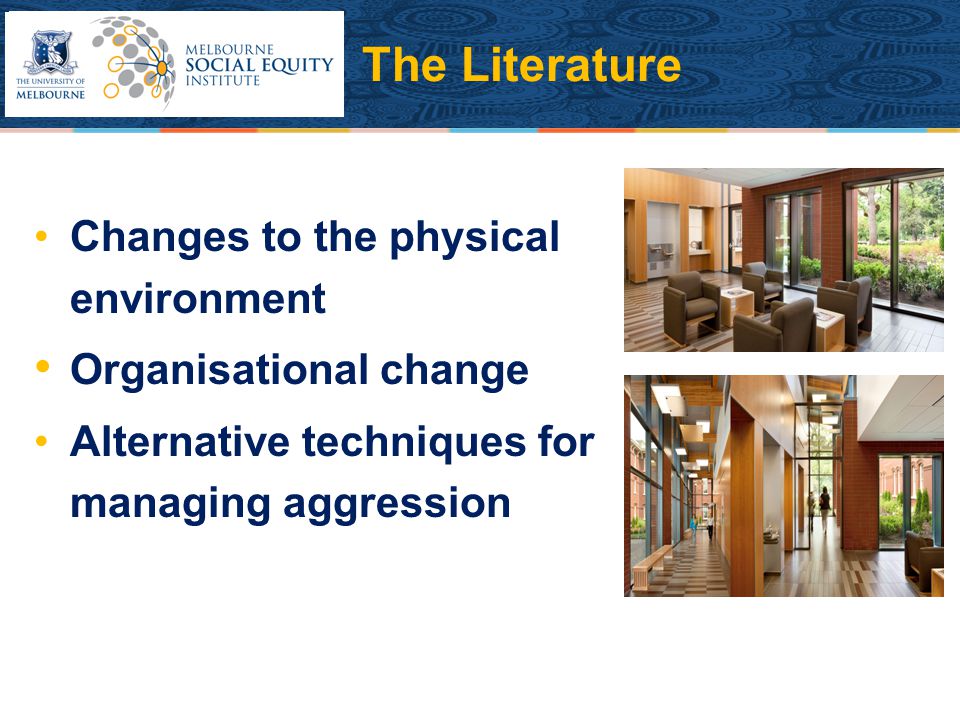 THE UNIVERSITY OF MELBOURNE

MELBOURNE SOCIAL EQUITY INSTITUTE

The Literature

• Changes to the physical environment
• Organisational change
• Alternative techniques for managing aggression